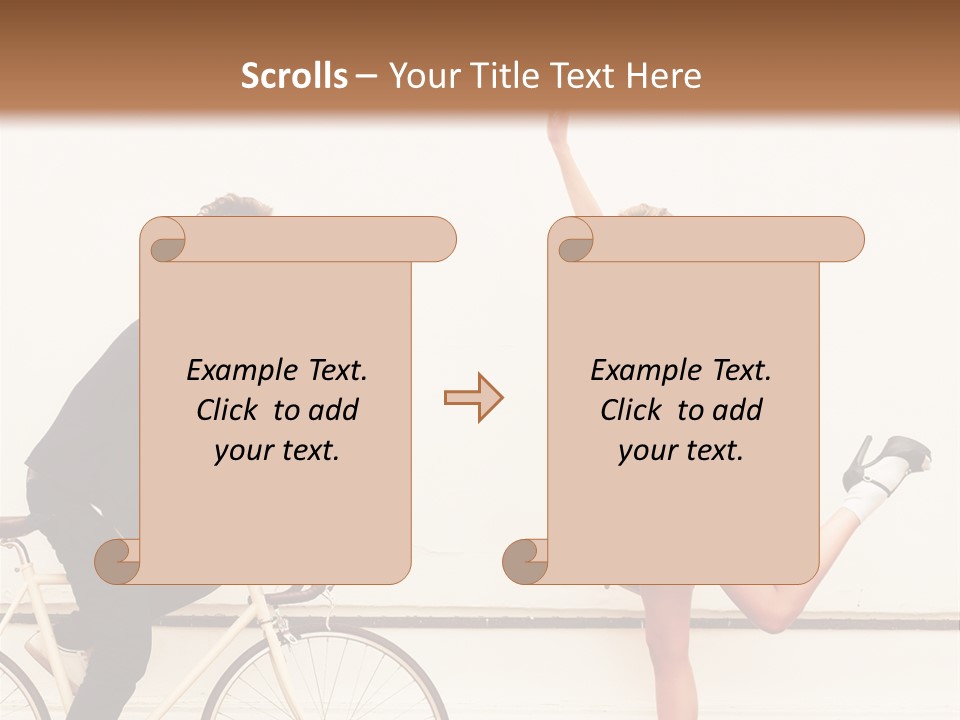 Scrolls – Your Title Text Here

Example Text.
Click to add
your text.

Example Text.
Click to add
your text.